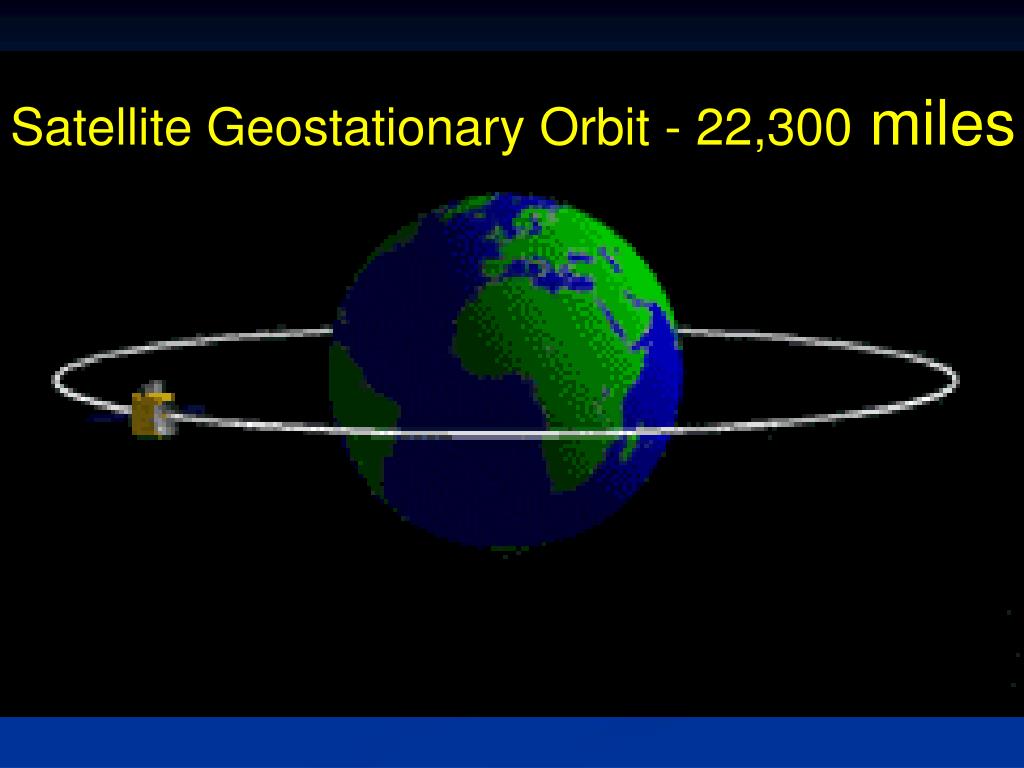 Satellite Geostationary Orbit - 22,300 miles